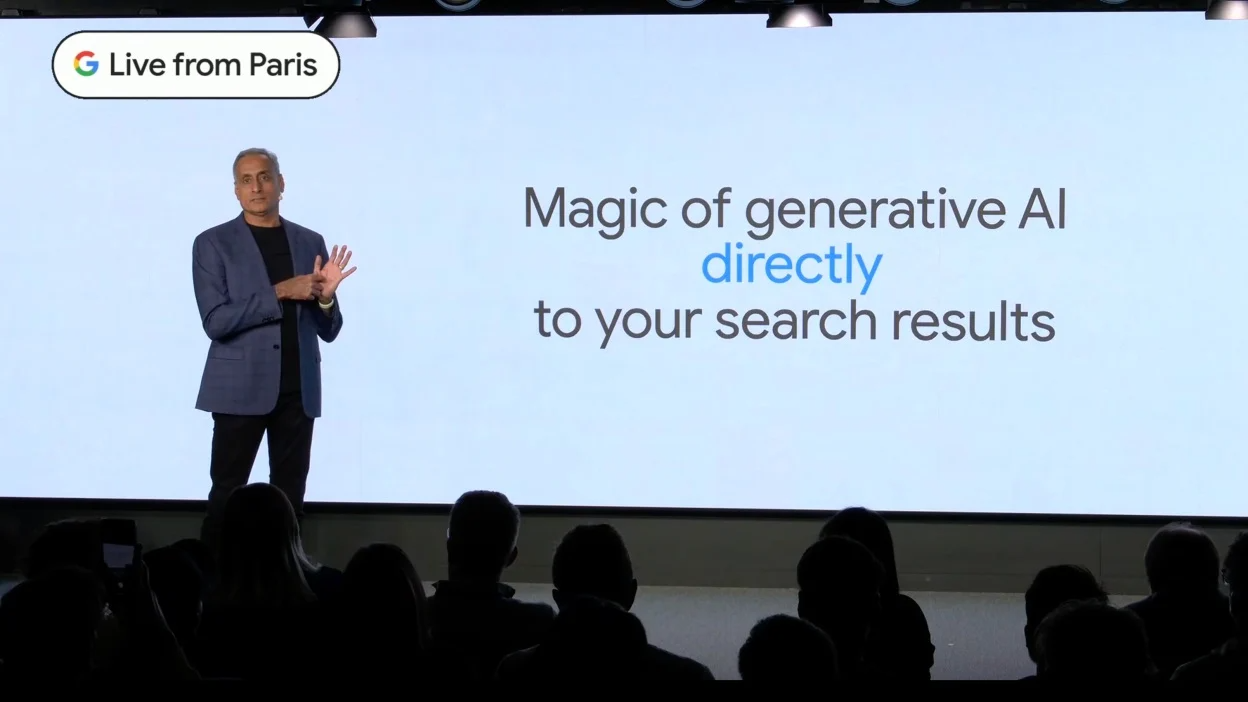 G Live from Paris

Magic of generative AI directly to your search results